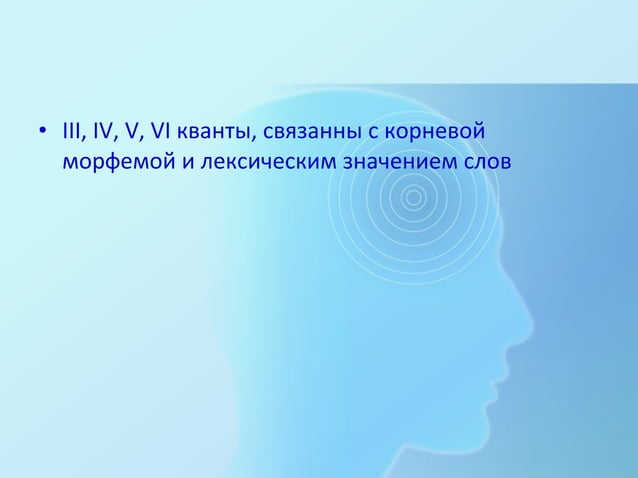 • III, IV, V, VI кванты, связанны с корневой морфемой и лексическим значением слов